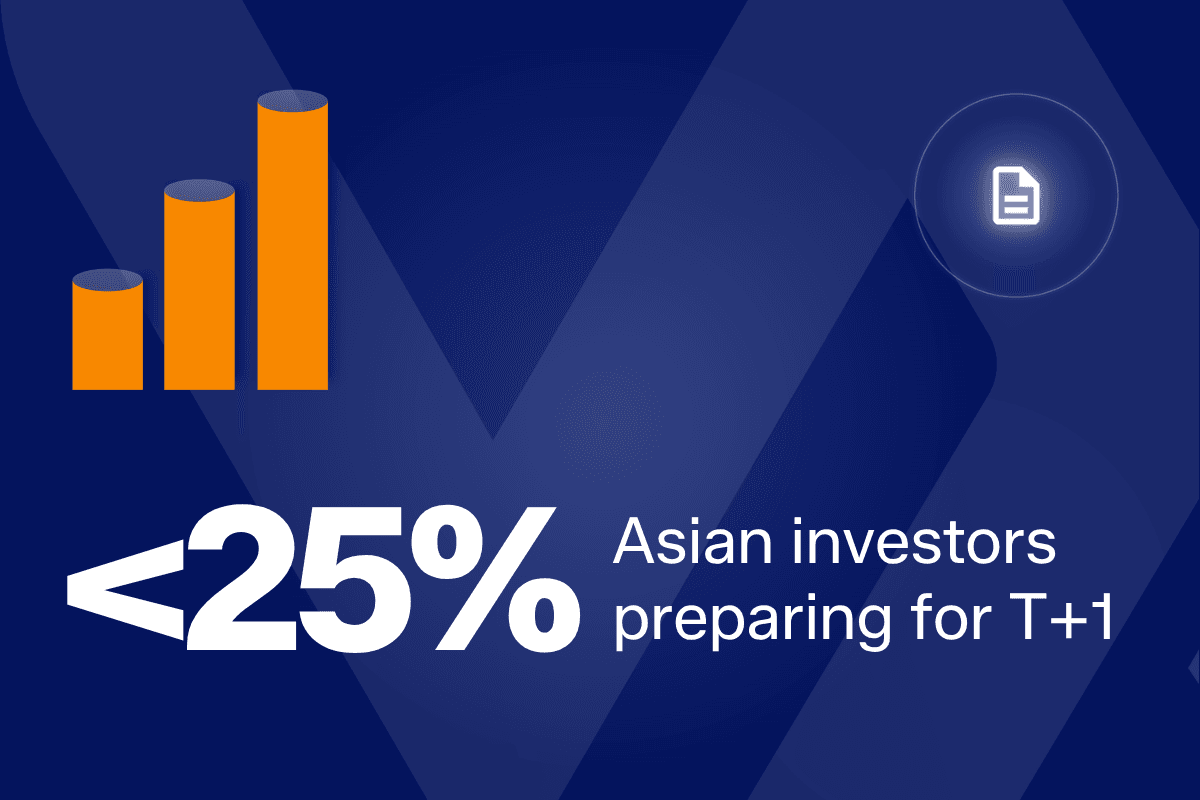 <25% Asian investors preparing for T+1